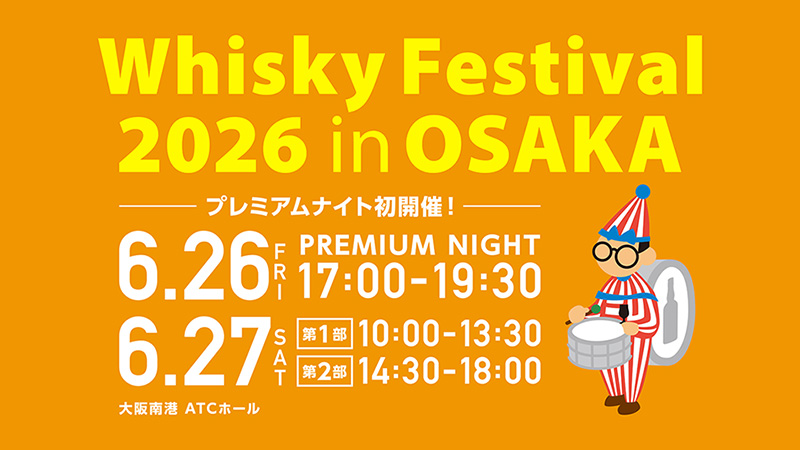 Whisky Festival 2026 in OSAKA

プレミアムナイト初開催！

6.26 FRI PREMIUM NIGHT 17:00-19:30

6.27 SAT 第1部 10:00-13:30
第2部 14:30-18:00

大阪南港 ATCホール